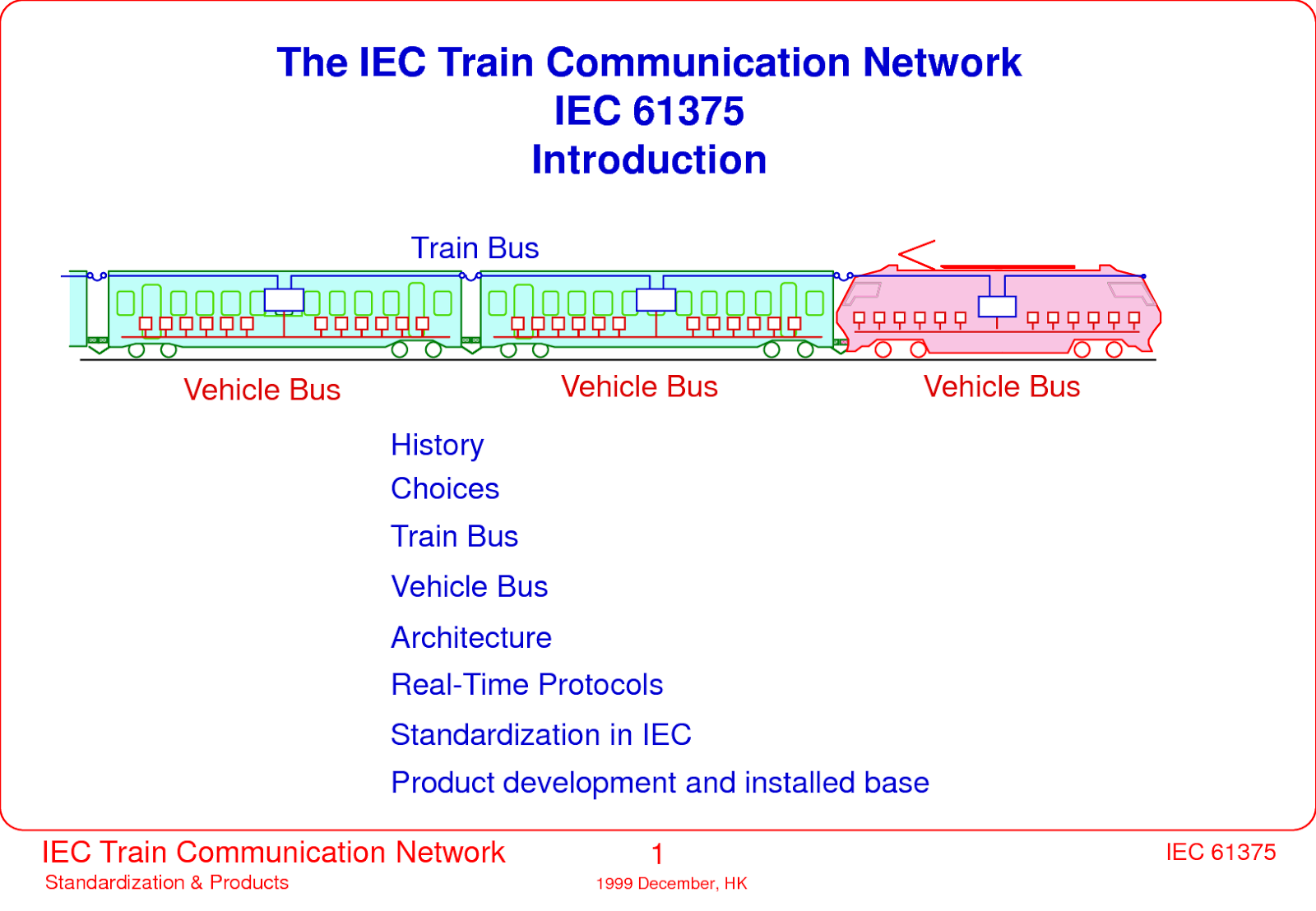 The IEC Train Communication Network
IEC 61375
Introduction

Train Bus

Vehicle Bus
Vehicle Bus
Vehicle Bus

History
Choices
Train Bus
Vehicle Bus
Architecture
Real-Time Protocols
Standardization in IEC
Product development and installed base

IEC Train Communication Network
Standardization & Products
1
1999 December, HK
IEC 61375